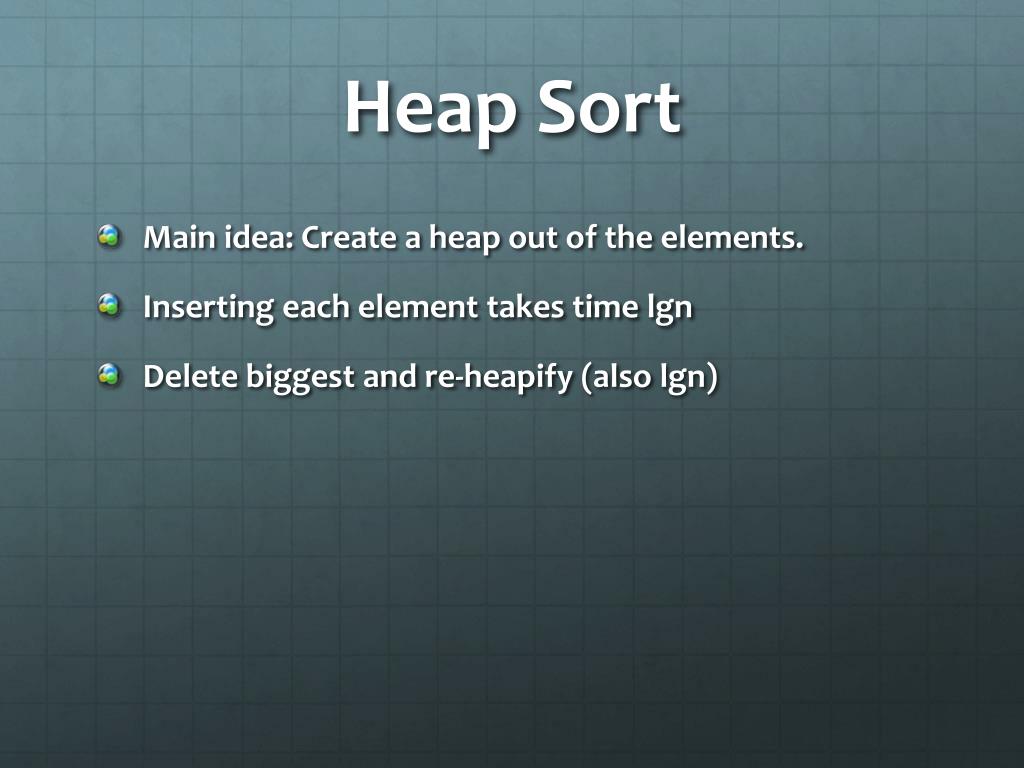 Heap Sort

Main idea: Create a heap out of the elements.

Inserting each element takes time lgn

Delete biggest and re-heapify (also lgn)